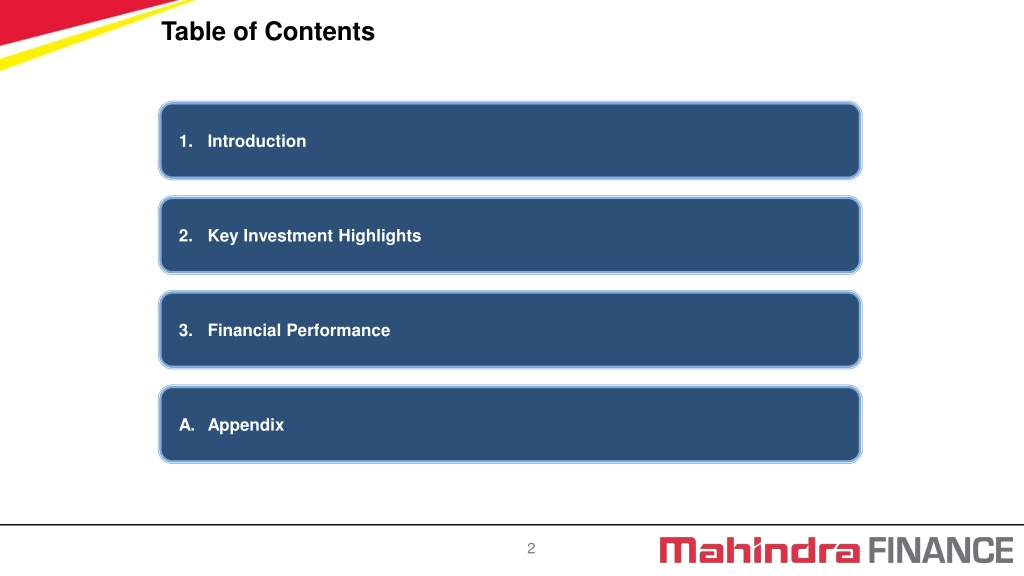 Table of Contents

1. Introduction

2. Key Investment Highlights

3. Financial Performance

A. Appendix

2

Mahindra FINANCE